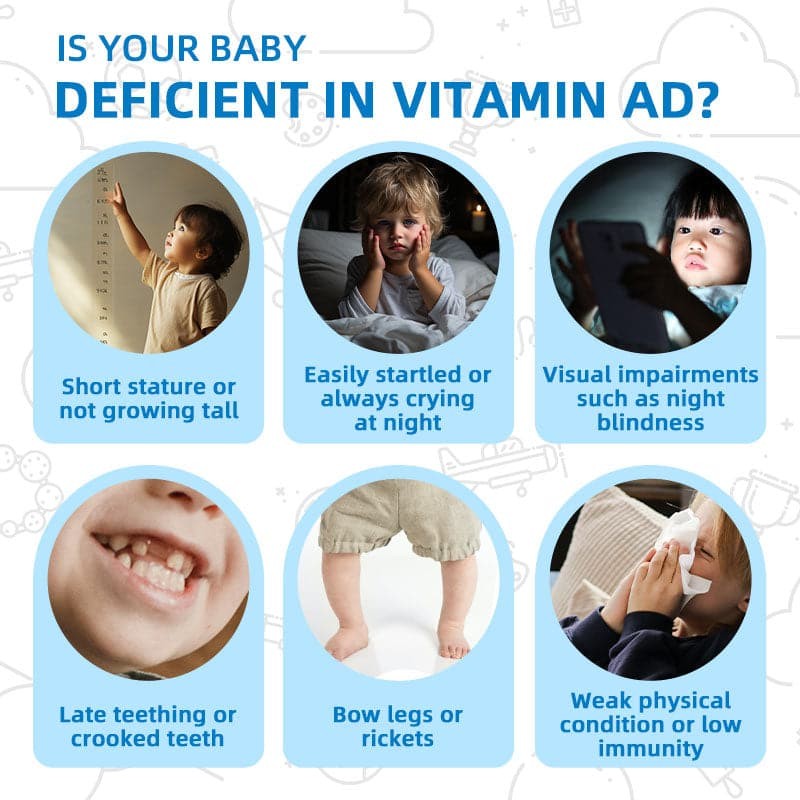 IS YOUR BABY
DEFICIENT IN VITAMIN AD?

Short stature or not growing tall

Easily startled or always crying at night

Visual impairments such as night blindness

Late teething or crooked teeth

Bow legs or rickets

Weak physical condition or low immunity